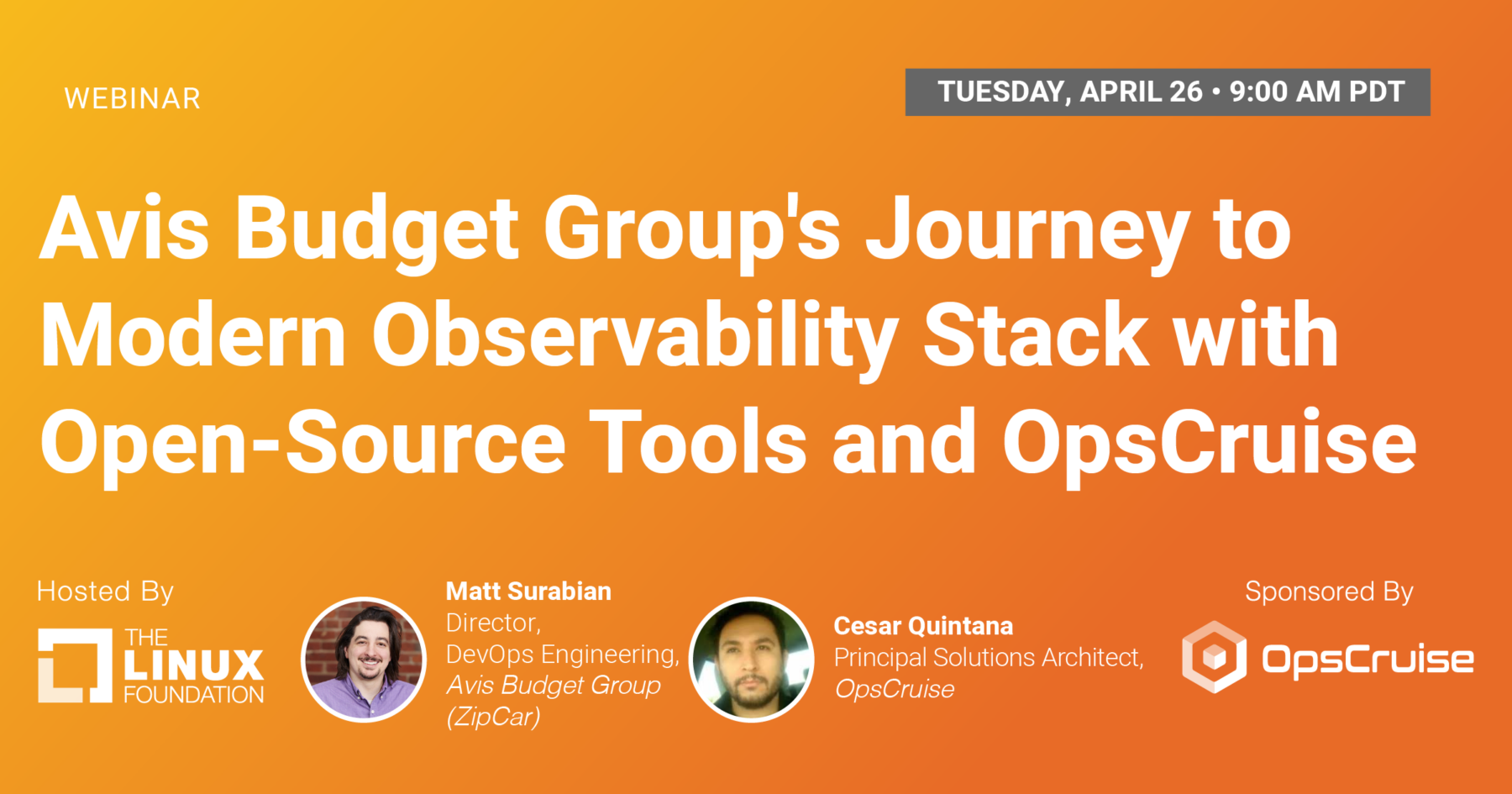 WEBINAR

TUESDAY, APRIL 26 • 9:00 AM PDT

Avis Budget Group's Journey to Modern Observability Stack with Open-Source Tools and OpsCruise

Hosted By

THE LINUX FOUNDATION

Matt Surabian
Director, DevOps Engineering, Avis Budget Group (ZipCar)

Cesar Quintana
Principal Solutions Architect, OpsCruise

Sponsored By

OpsCruise